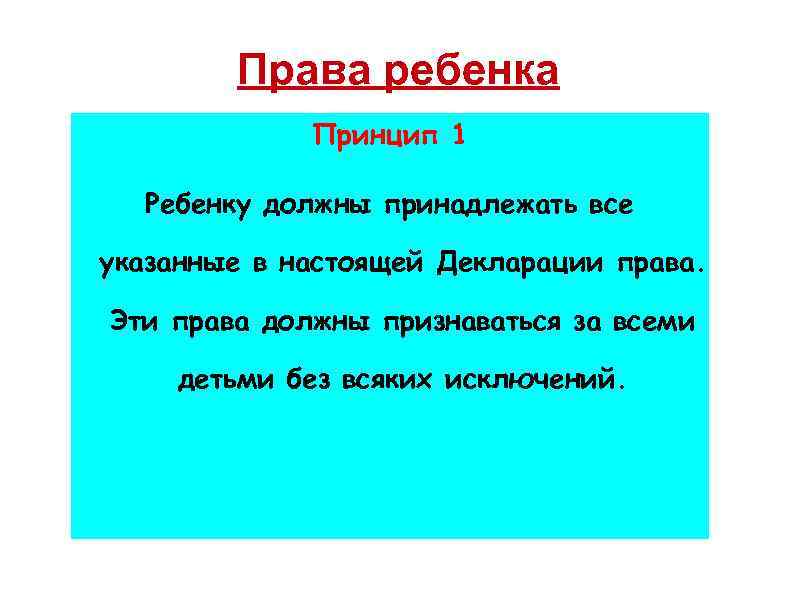 Права ребенка

Принцип 1

Ребенку должны принадлежать все указанные в настоящей Декларации права. Эти права должны признаваться за всеми детьми без всяких исключений.